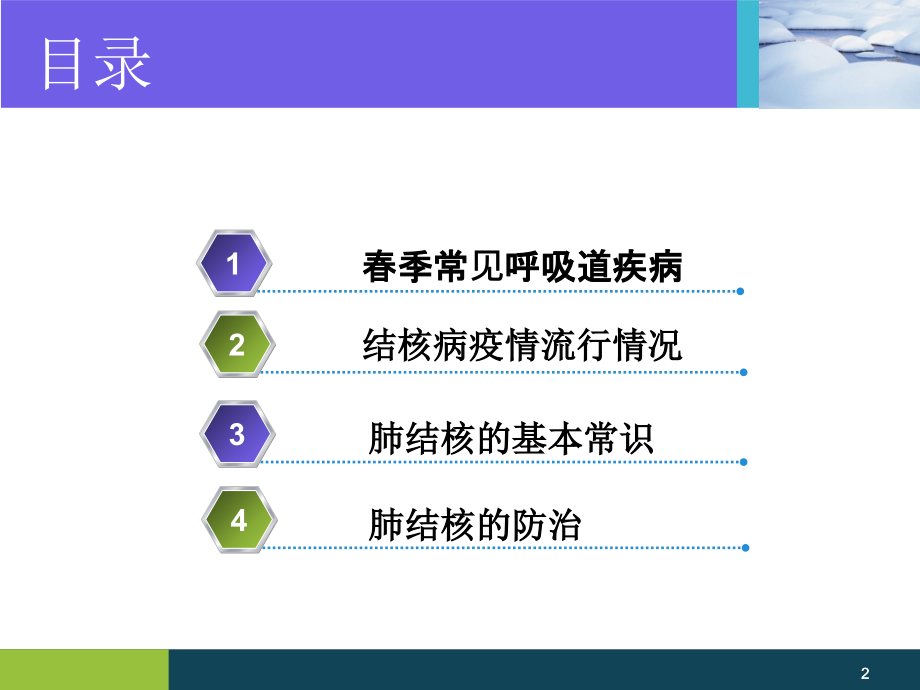 目录

1 春季常见呼吸道疾病

2 结核病疫情流行情况

3 肺结核的基本常识

4 肺结核的防治

2